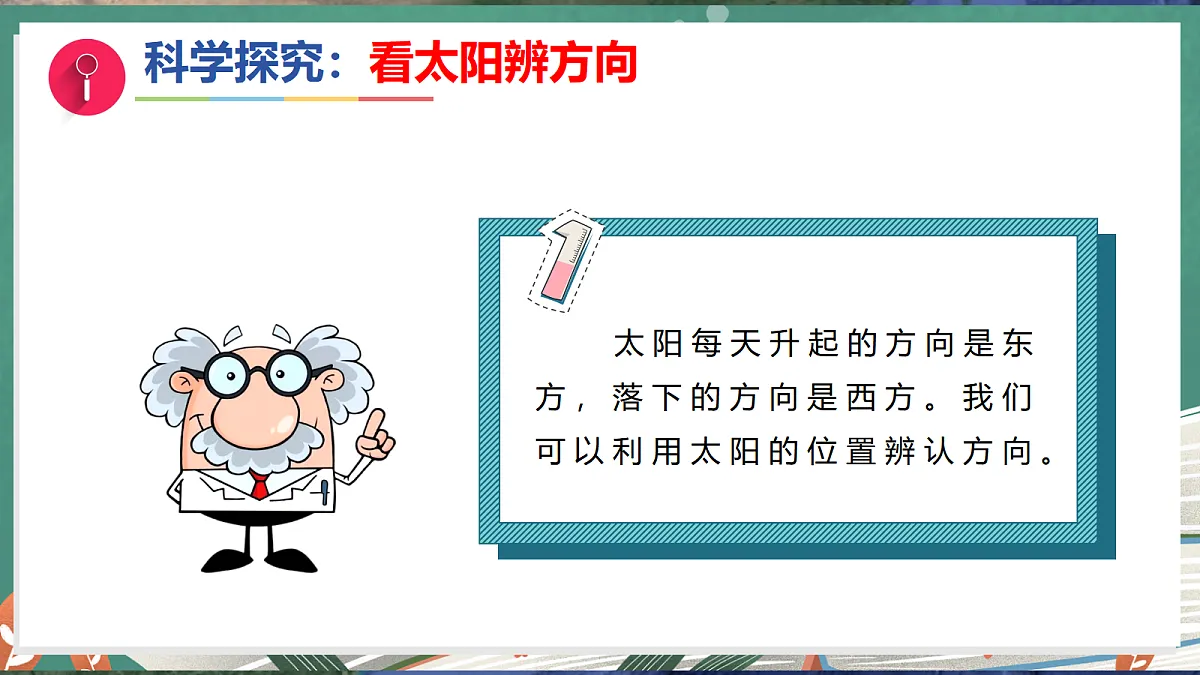 科学探究：看太阳辨方向

太阳每天升起的方向是东方，落下的方向是西方。我们可以利用太阳的位置辨认方向。